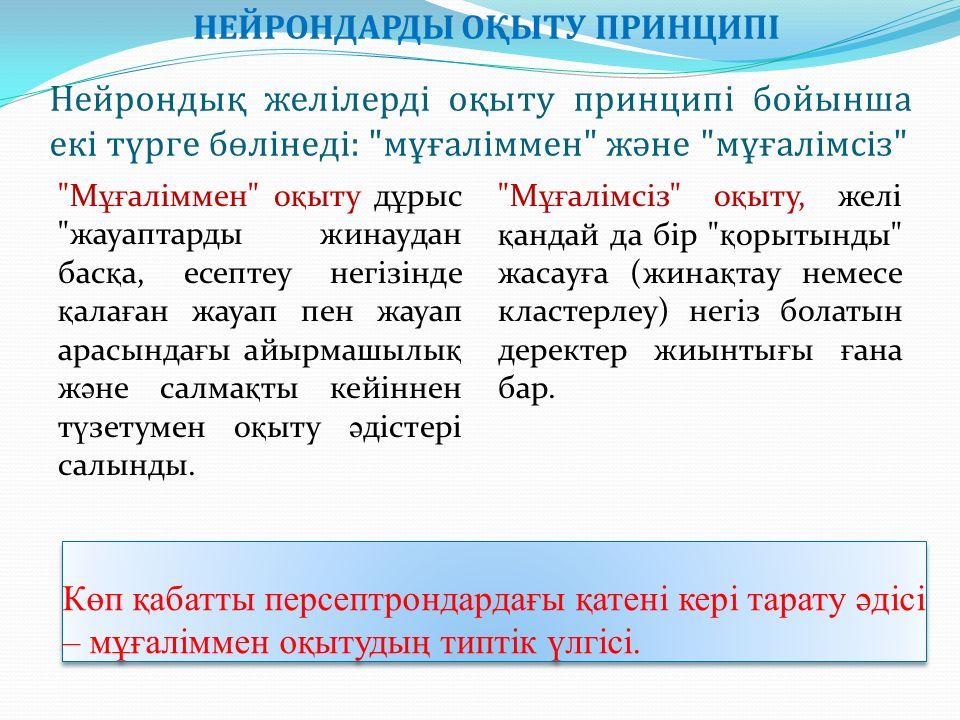 НЕЙРОНДАРДЫ ОҚЫТУ ПРИНЦИПІ

Нейрондық желілерді оқыту принципі бойынша екі түрге бөлінеді: "мұғаліммен" және "мұғалімсіз"

"Мұғаліммен" оқыту дұрыс "жауаптарды жинаудан басқа, есептеу негізінде қалаған жауап пен жауап арасындағы айырмашылық және салмақты кейіннен түзетумен оқыту әдістері салынды.

"Мұғалімсіз" оқыту, желі қандай да бір "қорытынды" жасауға (жинақтау немесе кластерлеу) негіз болатын деректер жиынтығы ғана бар.

Көп қабатты персептрондардағы қатені кері тарату әдісі – мұғаліммен оқытудың типтік үлгісі.